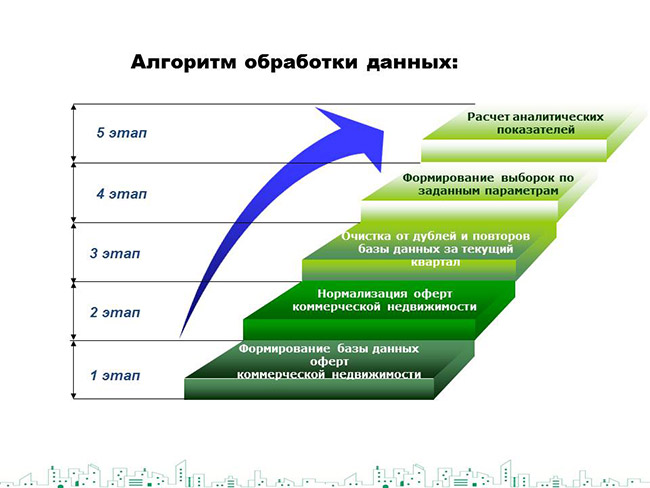 Алгоритм обработки данных:

5 этап

4 этап

3 этап

2 этап

1 этап

Расчет аналитических показателей

Формирование выборок по заданным параметрам

Очистка от дублей и повторов базы данных за текущий квартал

Нормализация оферт коммерческой недвижимости

Формирование базы данных оферт коммерческой недвижимости